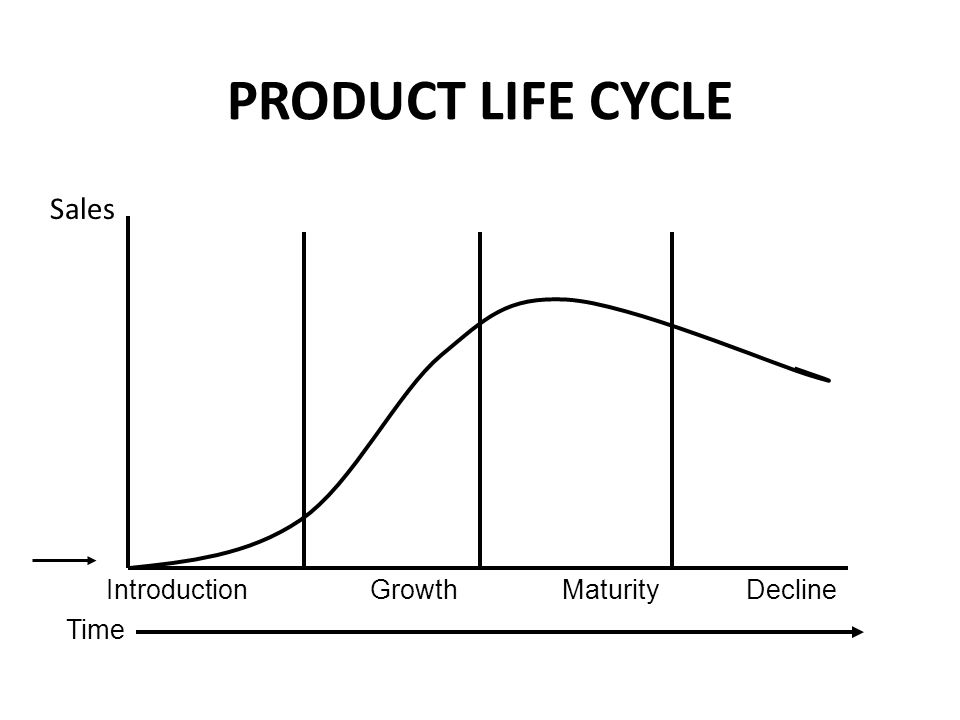 PRODUCT LIFE CYCLE

Sales

Introduction Growth Maturity Decline

Time